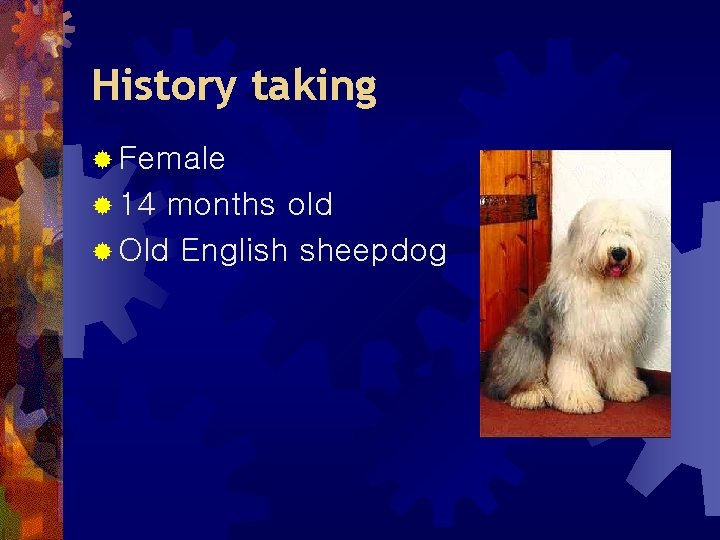 History taking

• Female
• 14 months old
• Old English sheepdog